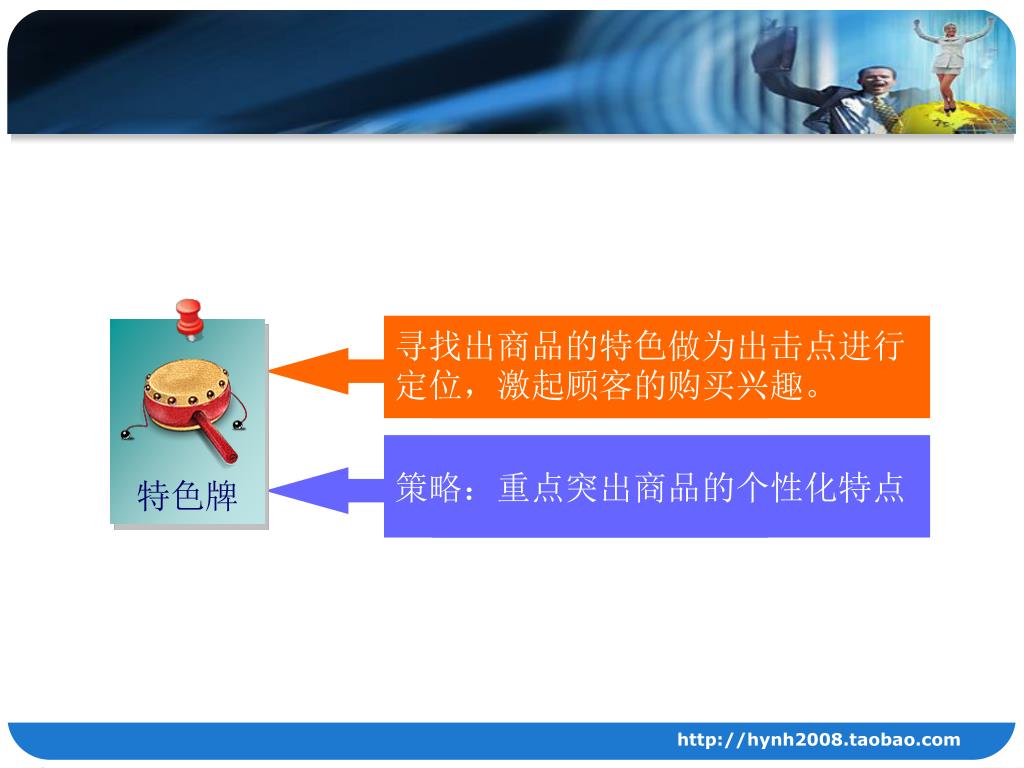 特色牌

寻找出商品的特色做为出击点进行定位，激起顾客的购买兴趣。

策略：重点突出商品的个性化特点

http://hynh2008.taobao.com